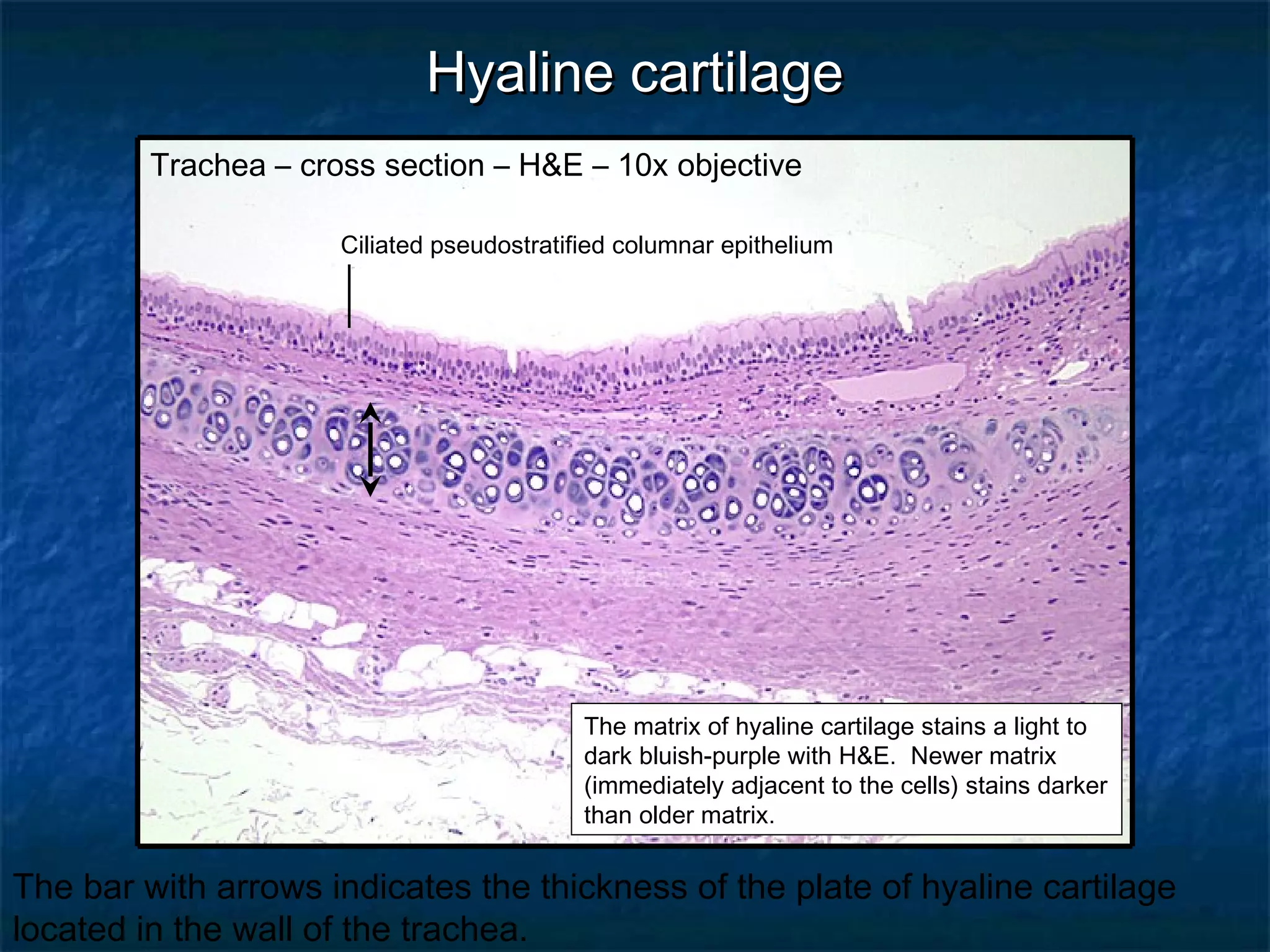 Hyaline cartilage

Trachea – cross section – H&E – 10x objective

Ciliated pseudostratified columnar epithelium

The matrix of hyaline cartilage stains a light to dark bluish-purple with H&E. Newer matrix (immediately adjacent to the cells) stains darker than older matrix.

The bar with arrows indicates the thickness of the plate of hyaline cartilage located in the wall of the trachea.